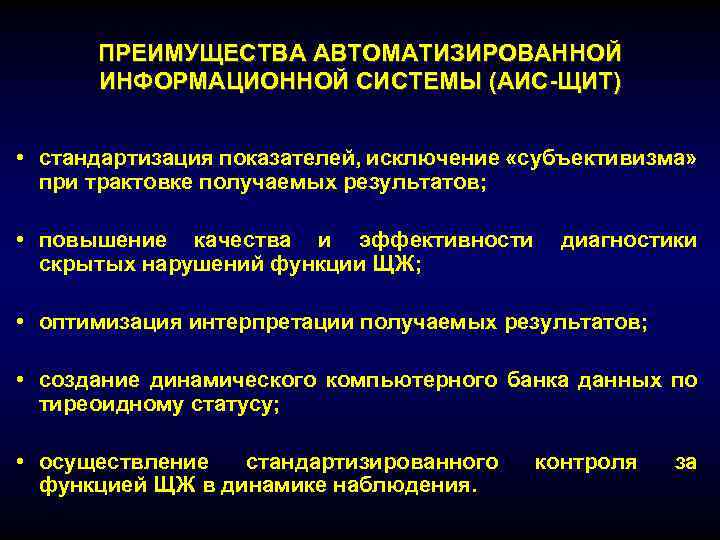 ПРЕИМУЩЕСТВА АВТОМАТИЗИРОВАННОЙ ИНФОРМАЦИОННОЙ СИСТЕМЫ (АИС-ЩИТ)

• стандартизация показателей, исключение «субъективизма» при трактовке получаемых результатов;

• повышение качества и эффективности диагностики скрытых нарушений функции ЩЖ;

• оптимизация интерпретации получаемых результатов;

• создание динамического компьютерного банка данных по тиреоидному статусу;

• осуществление стандартизированного контроля за функцией ЩЖ в динамике наблюдения.